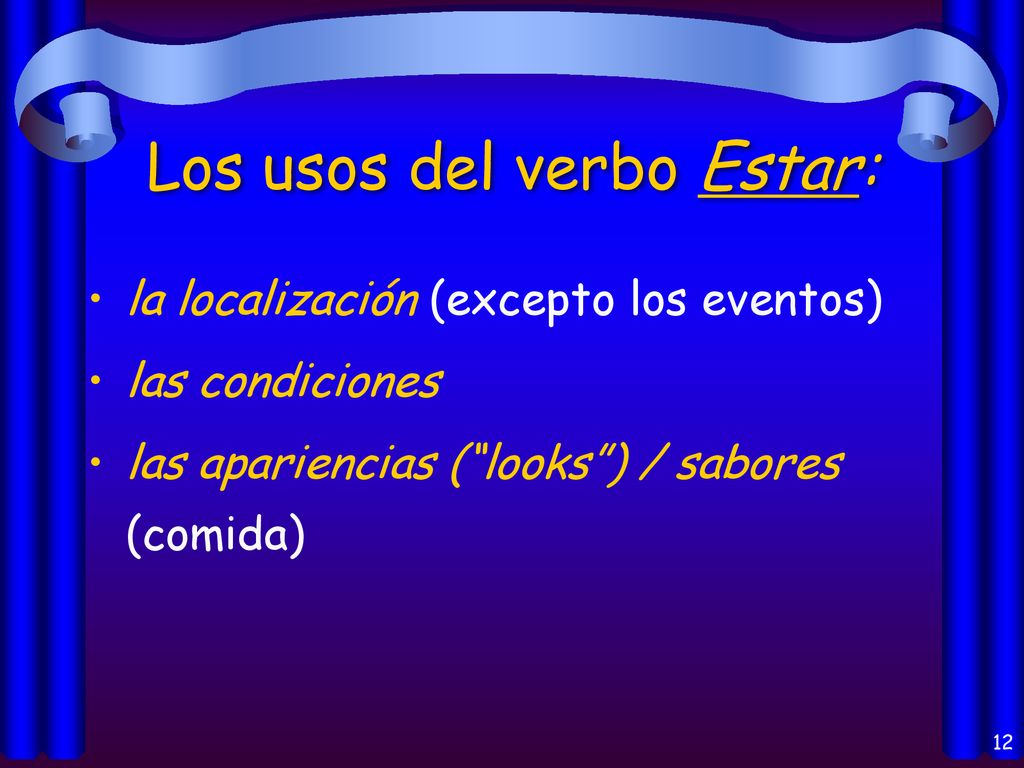 Los usos del verbo Estar:

• la localización (excepto los eventos)
• las condiciones
• las apariencias ("looks") / sabores (comida)

12